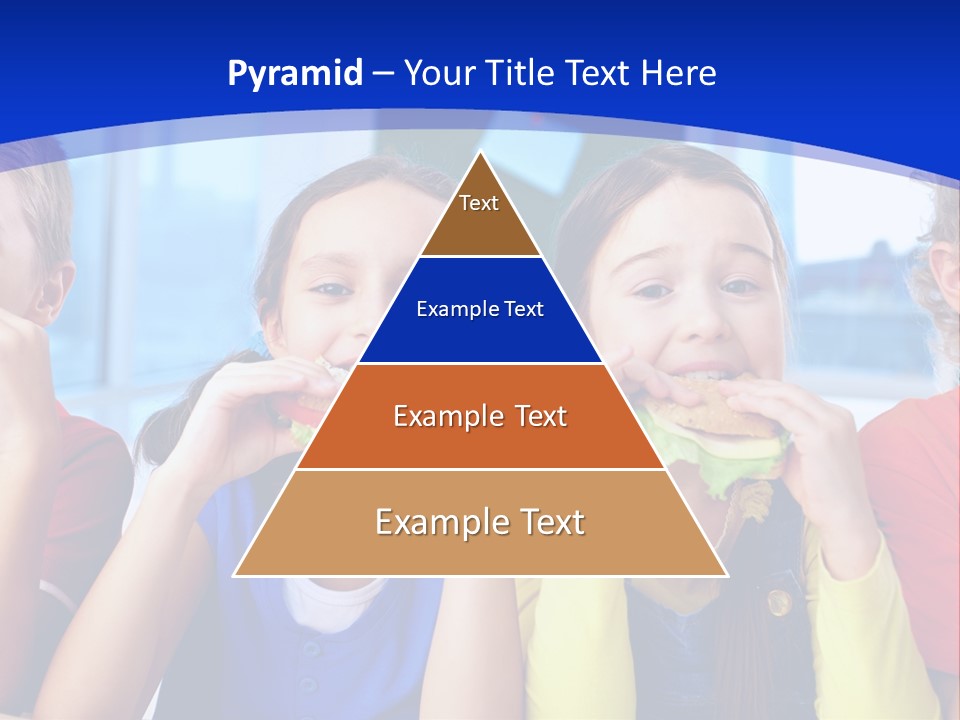 Pyramid – Your Title Text Here

Text

Example Text

Example Text

Example Text